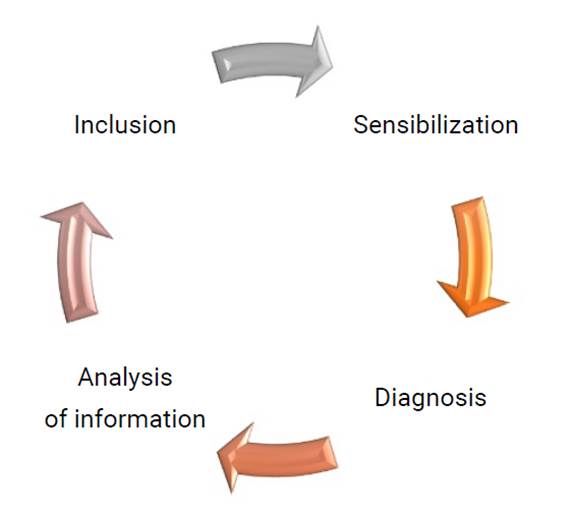 Inclusion

Sensibilization

Diagnosis

Analysis of information